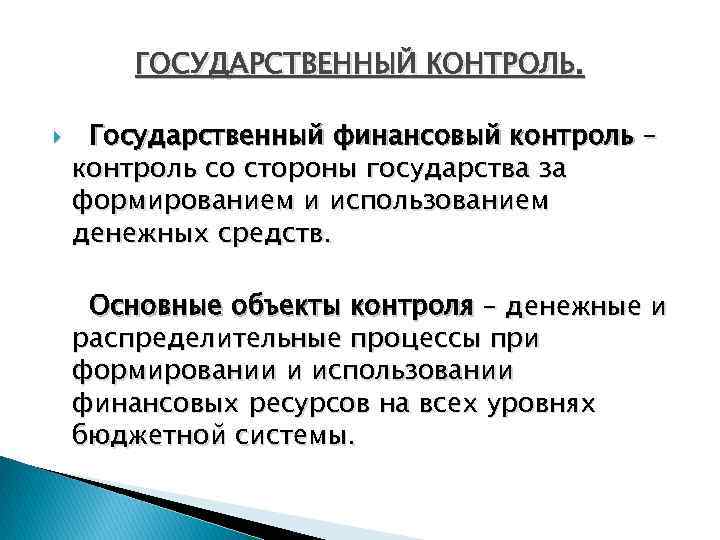 ГОСУДАРСТВЕННЫЙ КОНТРОЛЬ.

Государственный финансовый контроль – контроль со стороны государства за формированием и использованием денежных средств.

Основные объекты контроля – денежные и распределительные процессы при формировании и использовании финансовых ресурсов на всех уровнях бюджетной системы.